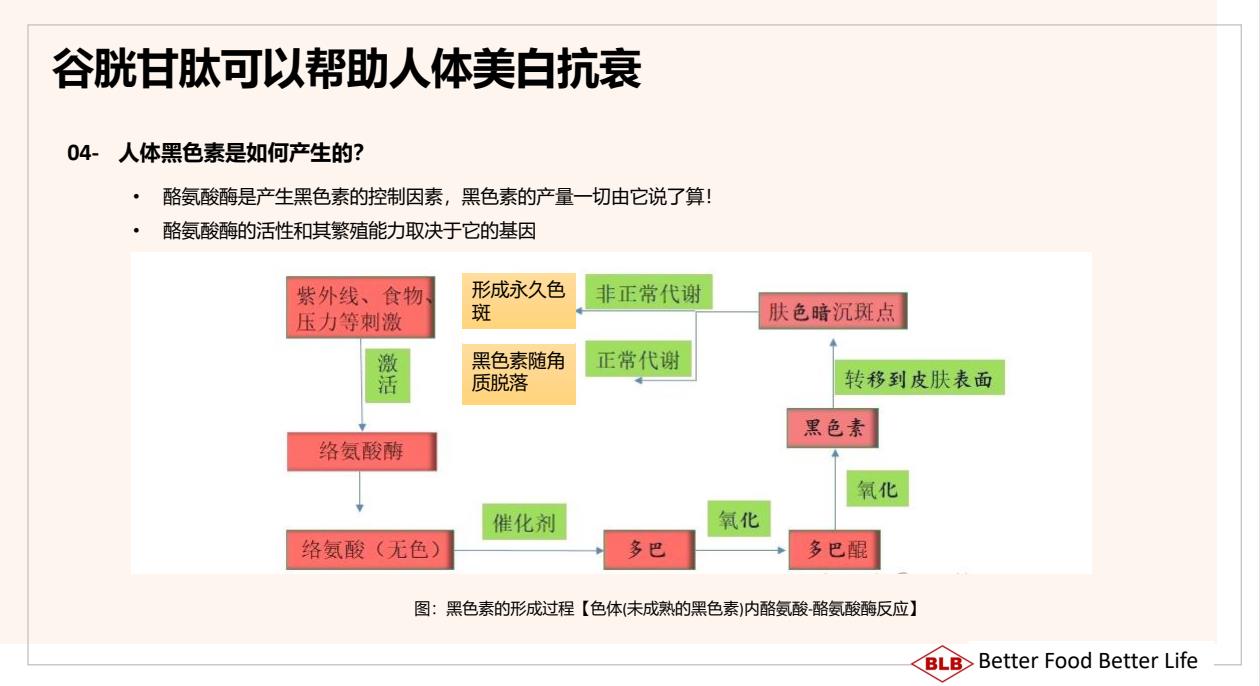 谷胱甘肽可以帮助人体美白抗衰

04- 人体黑色素是如何产生的?

• 酪氨酸酶是产生黑色素的控制因素，黑色素的产量一切由它说了算!
• 酪氨酸酶的活性和其繁殖能力取决于它的基因

紫外线、食物、压力等刺激

激活

络氨酸酶

络氨酸（无色）

催化剂

多巴

氧化

多巴醌

氧化

黑色素

转移到皮肤表面

肤色暗沉斑点

非正常代谢

形成永久色斑

正常代谢

黑色素随角质脱落

图：黑色素的形成过程【色体(未成熟的黑色素)内酪氨酸-酪氨酸酶反应】

BLB Better Food Better Life